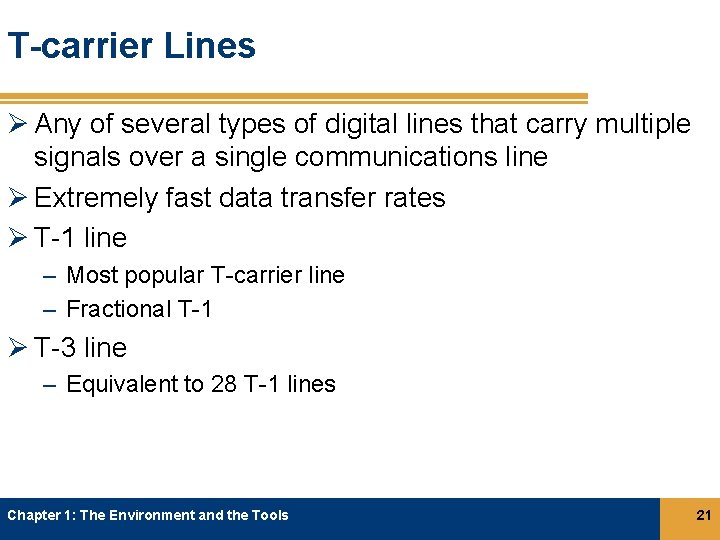 T-carrier Lines

➢ Any of several types of digital lines that carry multiple signals over a single communications line

➢ Extremely fast data transfer rates

➢ T-1 line

– Most popular T-carrier line

– Fractional T-1

➢ T-3 line

– Equivalent to 28 T-1 lines

Chapter 1: The Environment and the Tools

21